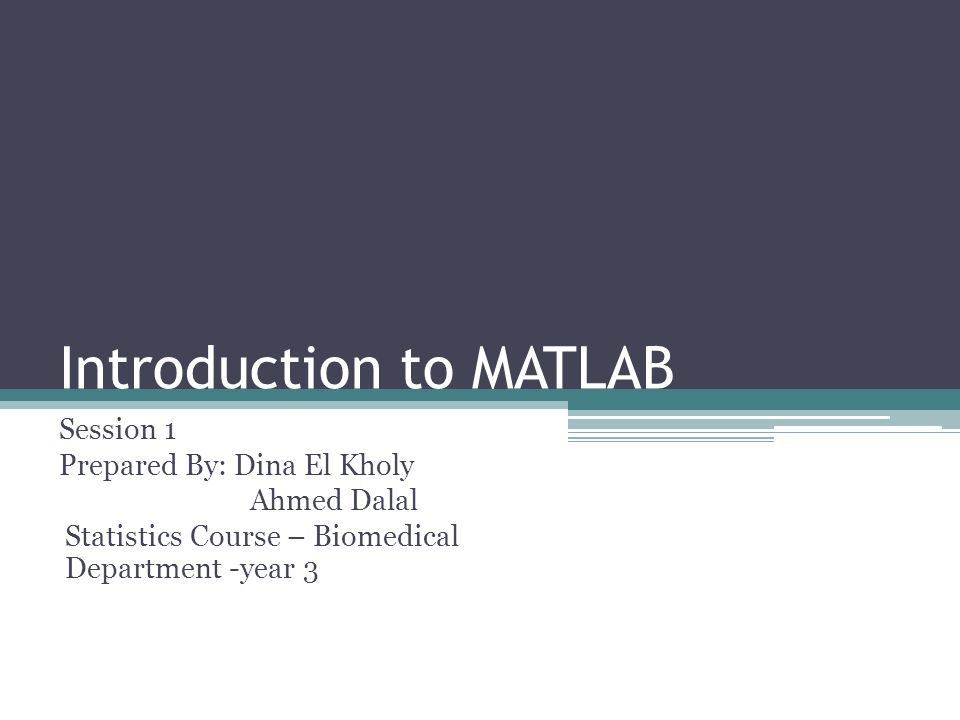 Introduction to MATLAB

Session 1
Prepared By: Dina El Kholy
Ahmed Dalal
Statistics Course – Biomedical Department -year 3